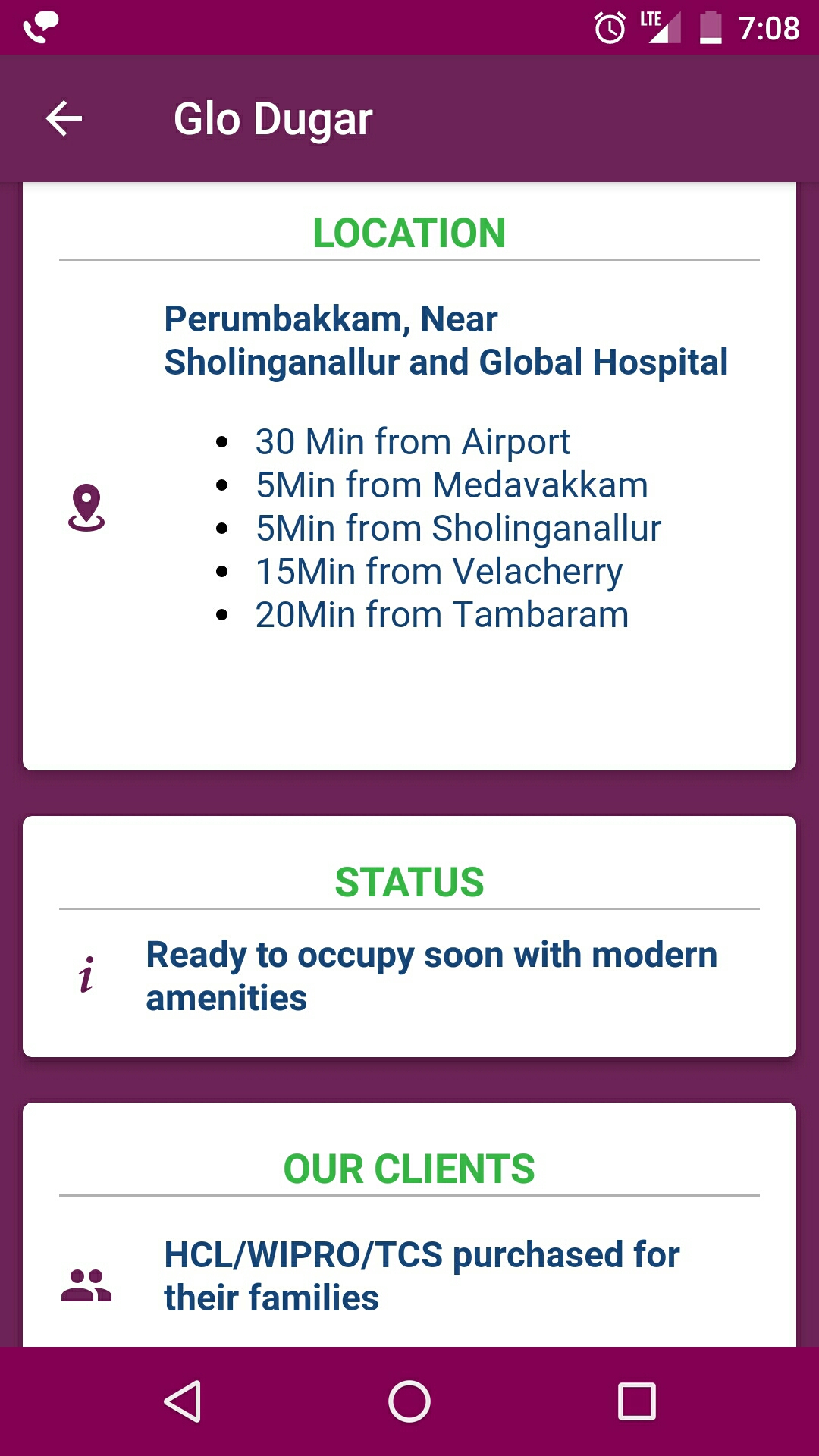 LTE 7:08

Glo Dugar

LOCATION

Perumbakkam, Near Sholinganallur and Global Hospital

- 30 Min from Airport
- 5Min from Medavakkam
- 5Min from Sholinganallur
- 15Min from Velacherry
- 20Min from Tambaram

STATUS

Ready to occupy soon with modern amenities

OUR CLIENTS

HCL/WIPRO/TCS purchased for their families